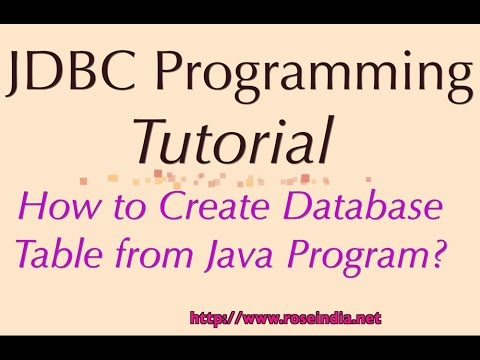 JDBC Programming
Tutorial

How to Create Database Table from Java Program?

http://www.roseindia.net